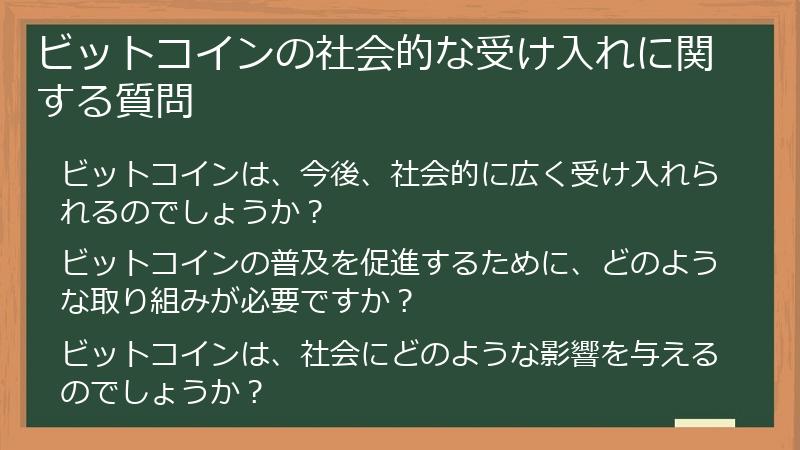 ビットコインの社会的な受け入れに関する質問

ビットコインは、今後、社会的に広く受け入れられるのでしょうか？

ビットコインの普及を促進するために、どのような取り組みが必要ですか？

ビットコインは、社会にどのような影響を与えるのでしょうか？